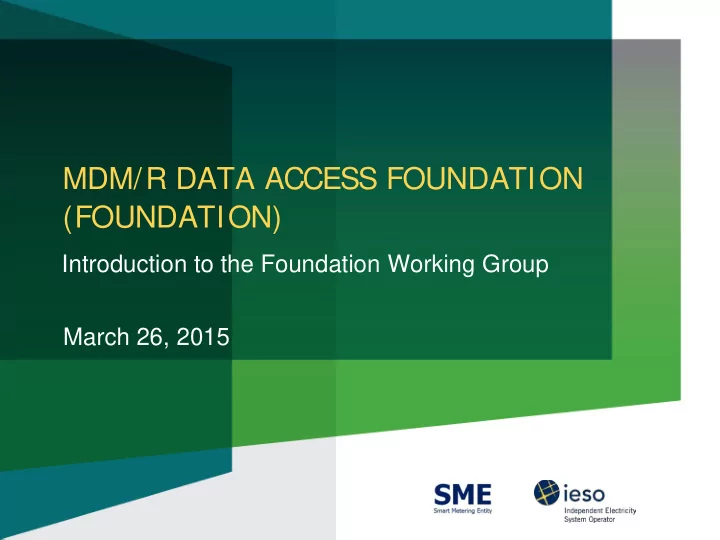 MDM/R DATA ACCESS FOUNDATION (FOUNDATION)

Introduction to the Foundation Working Group

March 26, 2015

SME
Smart Metering Entity

ieso
Independent Electricity System Operator